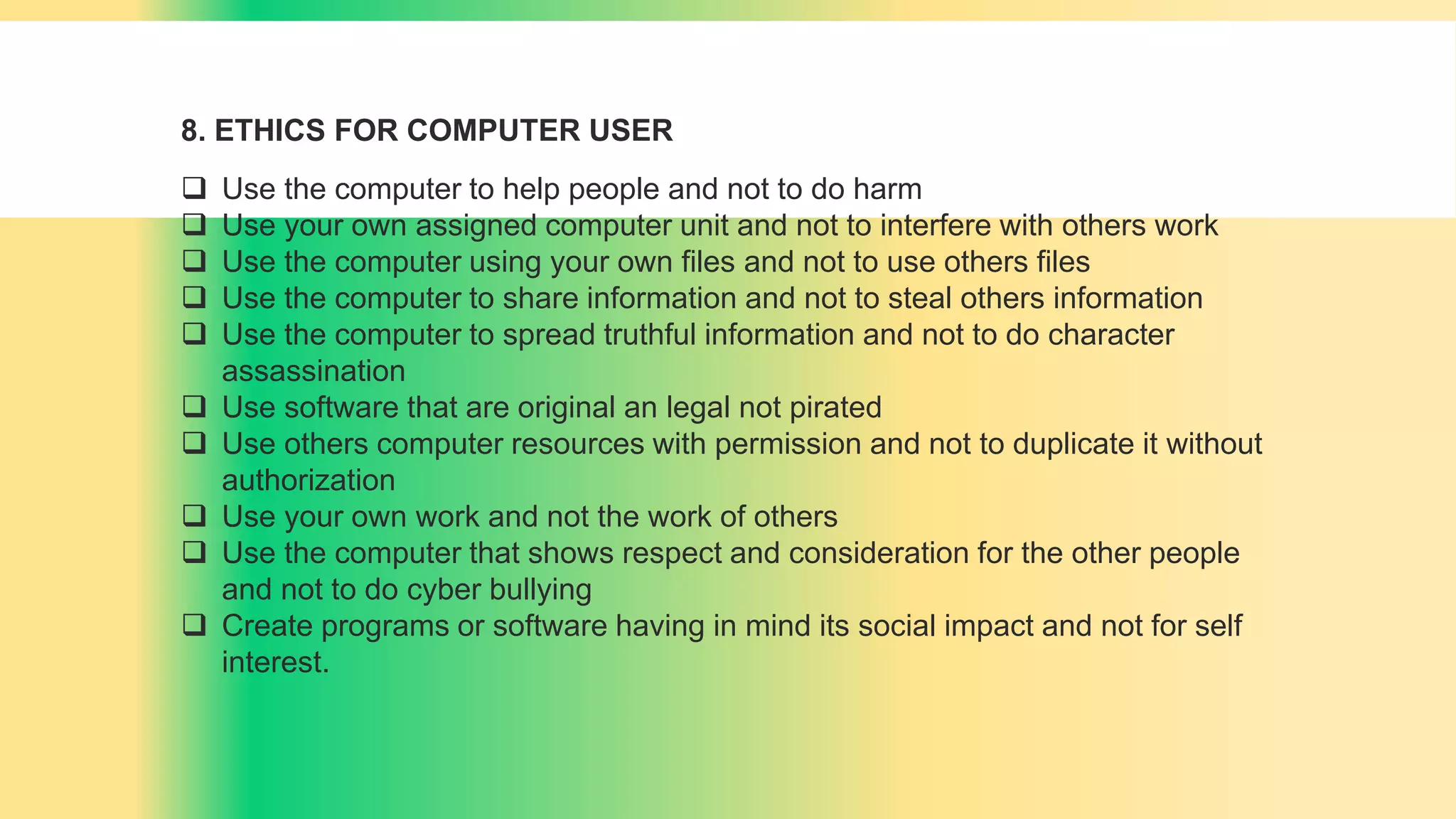 8. ETHICS FOR COMPUTER USER

❑ Use the computer to help people and not to do harm
❑ Use your own assigned computer unit and not to interfere with others work
❑ Use the computer using your own files and not to use others files
❑ Use the computer to share information and not to steal others information
❑ Use the computer to spread truthful information and not to do character assassination
❑ Use software that are original an legal not pirated
❑ Use others computer resources with permission and not to duplicate it without authorization
❑ Use your own work and not the work of others
❑ Use the computer that shows respect and consideration for the other people and not to do cyber bullying
❑ Create programs or software having in mind its social impact and not for self interest.